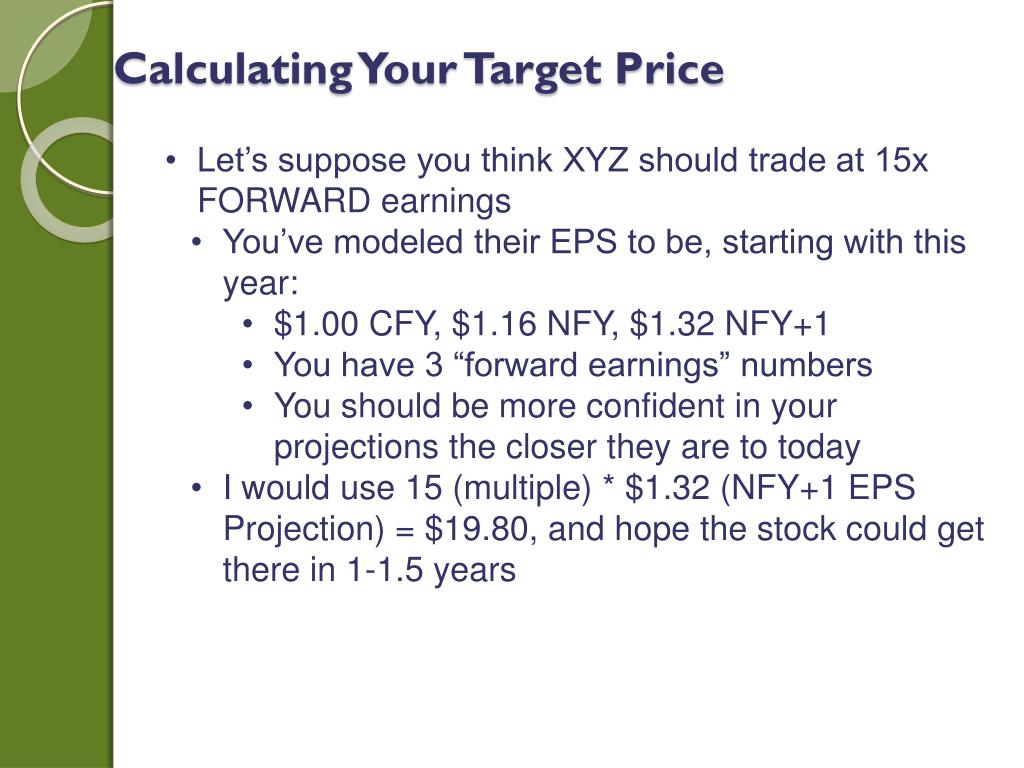 Calculating Your Target Price

• Let's suppose you think XYZ should trade at 15x FORWARD earnings
  • You've modeled their EPS to be, starting with this year:
    • \$1.00 CFY, \$1.16 NFY, \$1.32 NFY+1
    • You have 3 "forward earnings" numbers
    • You should be more confident in your projections the closer they are to today
  • I would use 15 (multiple) * \$1.32 (NFY+1 EPS Projection) = \$19.80, and hope the stock could get there in 1-1.5 years